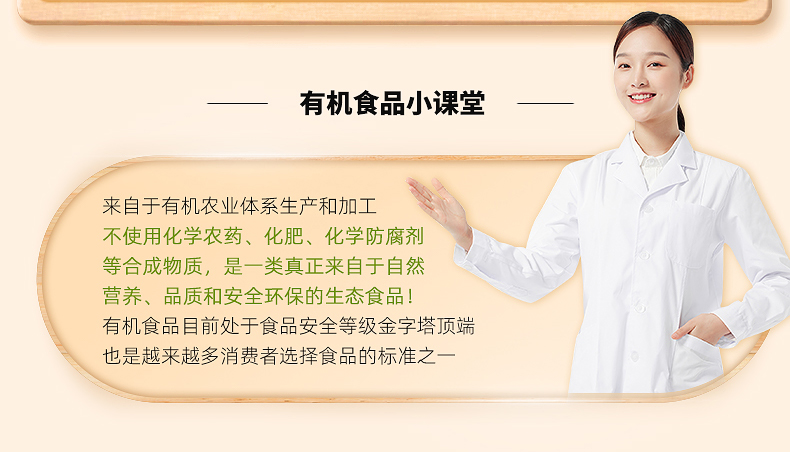 有机食品小课堂

来自于有机农业体系生产和加工
不使用化学农药、化肥、化学防腐剂
等合成物质，是一类真正来自于自然
营养、品质和安全环保的生态食品！
有机食品目前处于食品安全等级金字塔顶端
也是越来越多消费者选择食品的标准之一